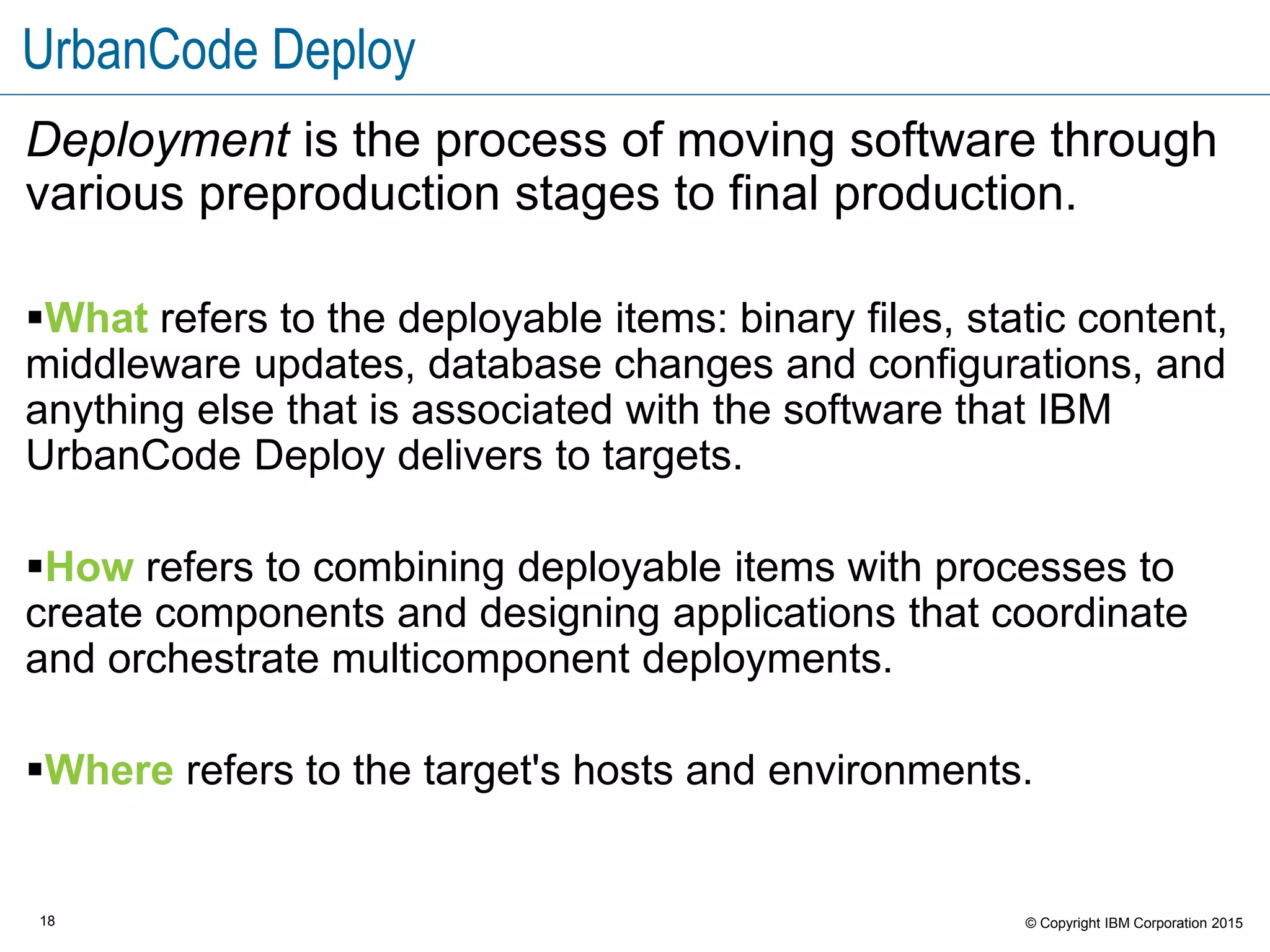 UrbanCode Deploy

Deployment is the process of moving software through various preproduction stages to final production.

▪What refers to the deployable items: binary files, static content, middleware updates, database changes and configurations, and anything else that is associated with the software that IBM UrbanCode Deploy delivers to targets.

▪How refers to combining deployable items with processes to create components and designing applications that coordinate and orchestrate multicomponent deployments.

▪Where refers to the target's hosts and environments.

18

© Copyright IBM Corporation 2015